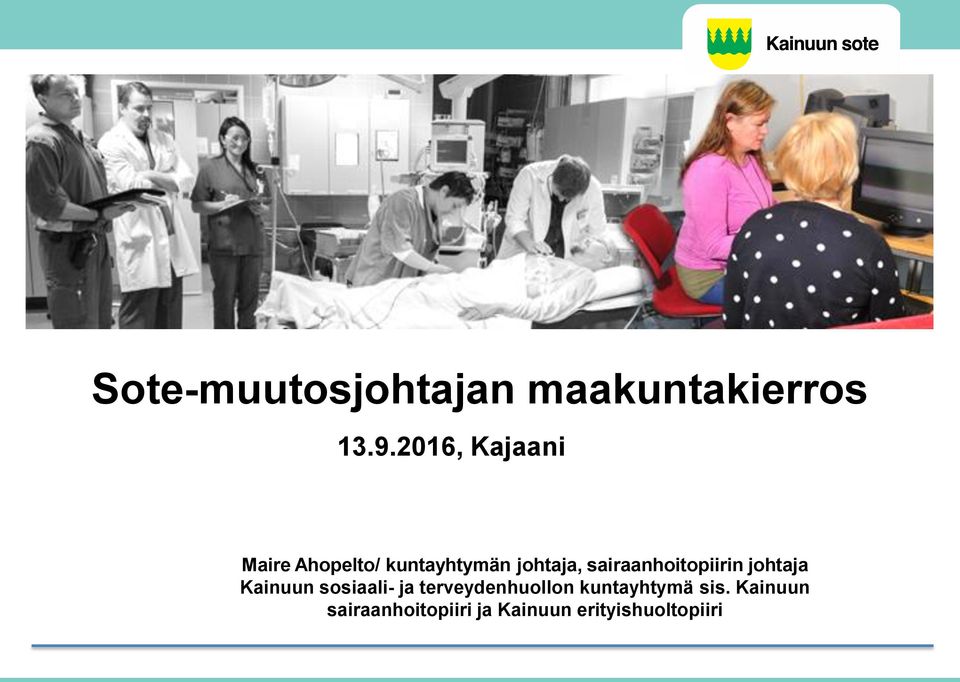 Kainuun sote

Sote-muutosjohtajan maakuntakierros

13.9.2016, Kajaani

Maire Ahopelto/ kuntayhtymän johtaja, sairaanhoitopiirin johtaja
Kainuun sosiaali- ja terveydenhuollon kuntayhtymä sis. Kainuun sairaanhoitopiiri ja Kainuun erityishuoltopiiri